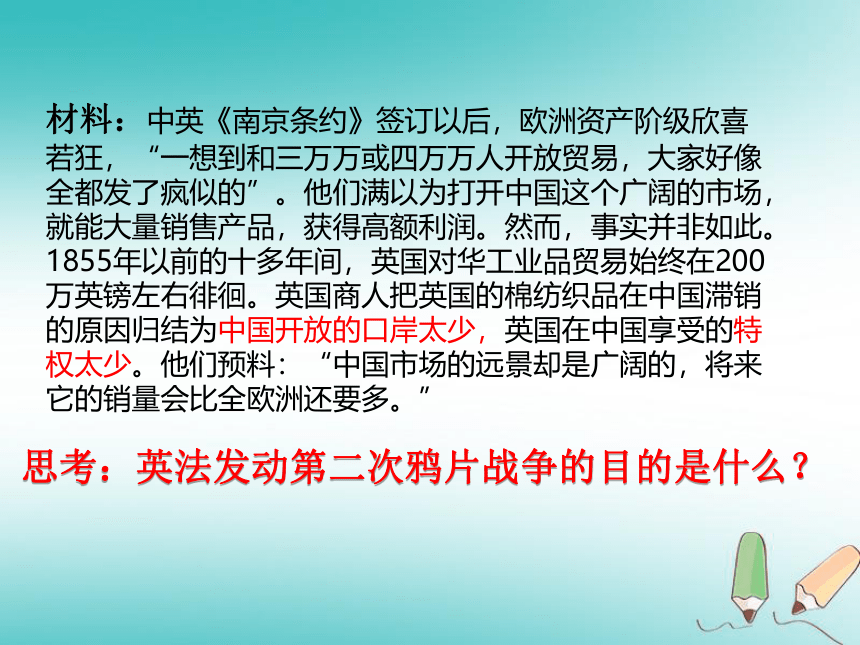 材料：中英《南京条约》签订以后，欧洲资产阶级欣喜若狂，“一想到和三万万或四万万人开放贸易，大家好像全都发了疯似的”。他们满以为打开中国这个广阔的市场，就能大量销售产品，获得高额利润。然而，事实并非如此。1855年以前的十多年间，英国对华工业品贸易始终在200万英镑左右徘徊。英国商人把英国的棉纺织品在中国滞销的原因归结为中国开放的口岸太少，英国在中国享受的特权太少。他们预料：“中国市场的远景却是广阔的，将来它的销量会比全欧洲还要多。”

思考：英法发动第二次鸦片战争的目的是什么？